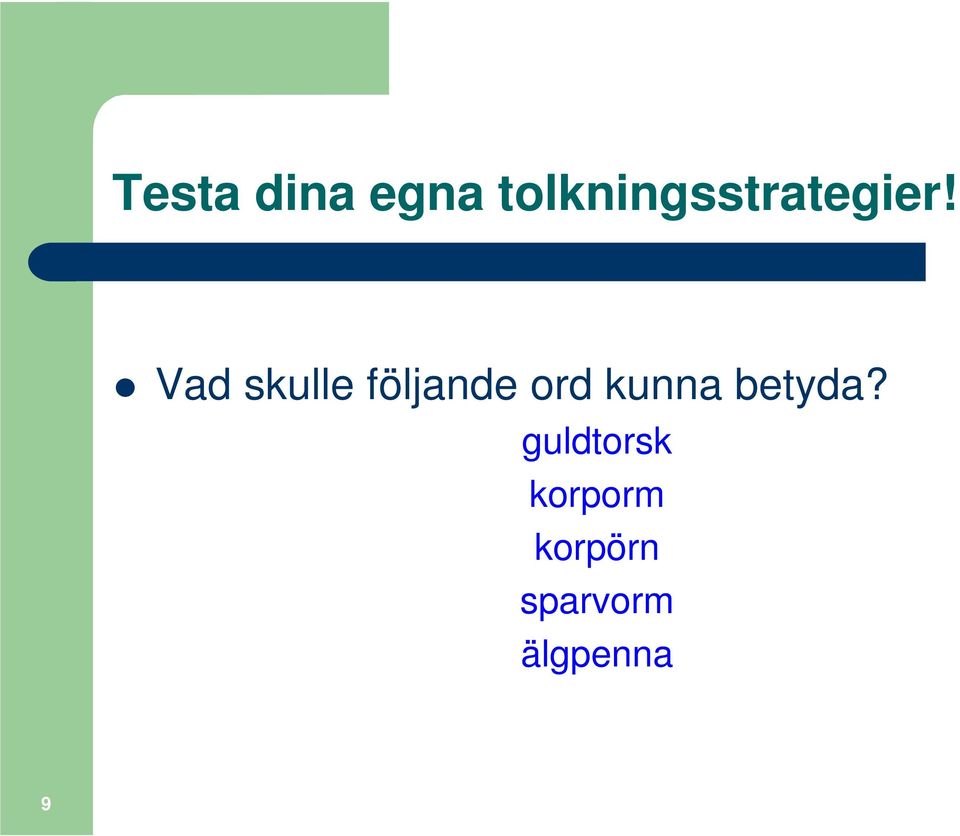 Testa dina egna tolkningsstrategier!

Vad skulle följande ord kunna betyda?

guldtorsk
korporm
korpörn
sparvorm
älgpenna

9